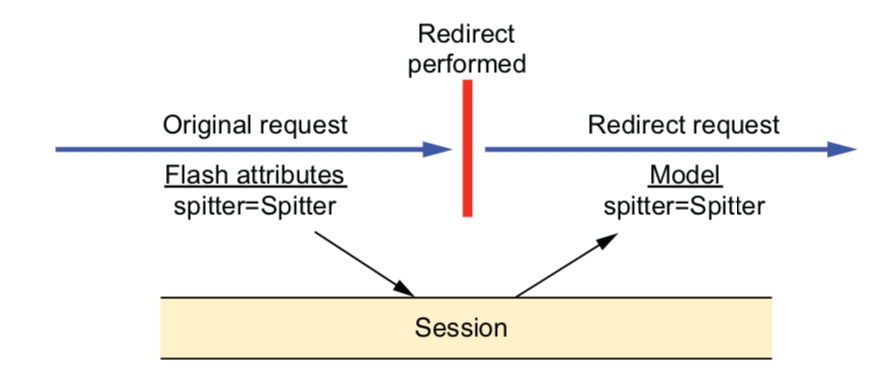 Redirect performed

Original request

Flash attributes
spitter=Spitter

Redirect request

Model
spitter=Spitter

Session